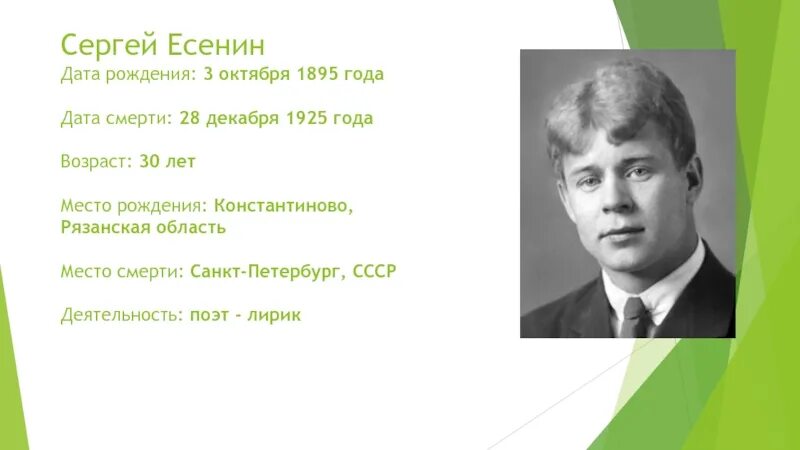 Сергей Есенин
Дата рождения: 3 октября 1895 года

Дата смерти: 28 декабря 1925 года

Возраст: 30 лет

Место рождения: Константиново, Рязанская область

Место смерти: Санкт-Петербург, СССР

Деятельность: поэт - лирик